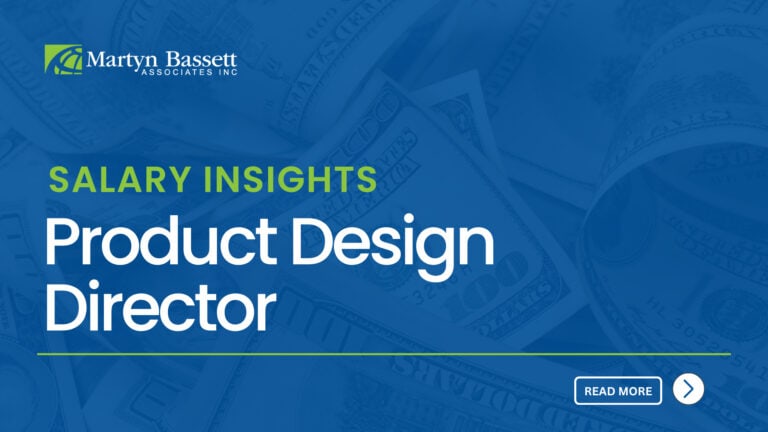 Martyn Bassett
ASSOCIATES INC

SALARY INSIGHTS

Product Design Director

READ MORE